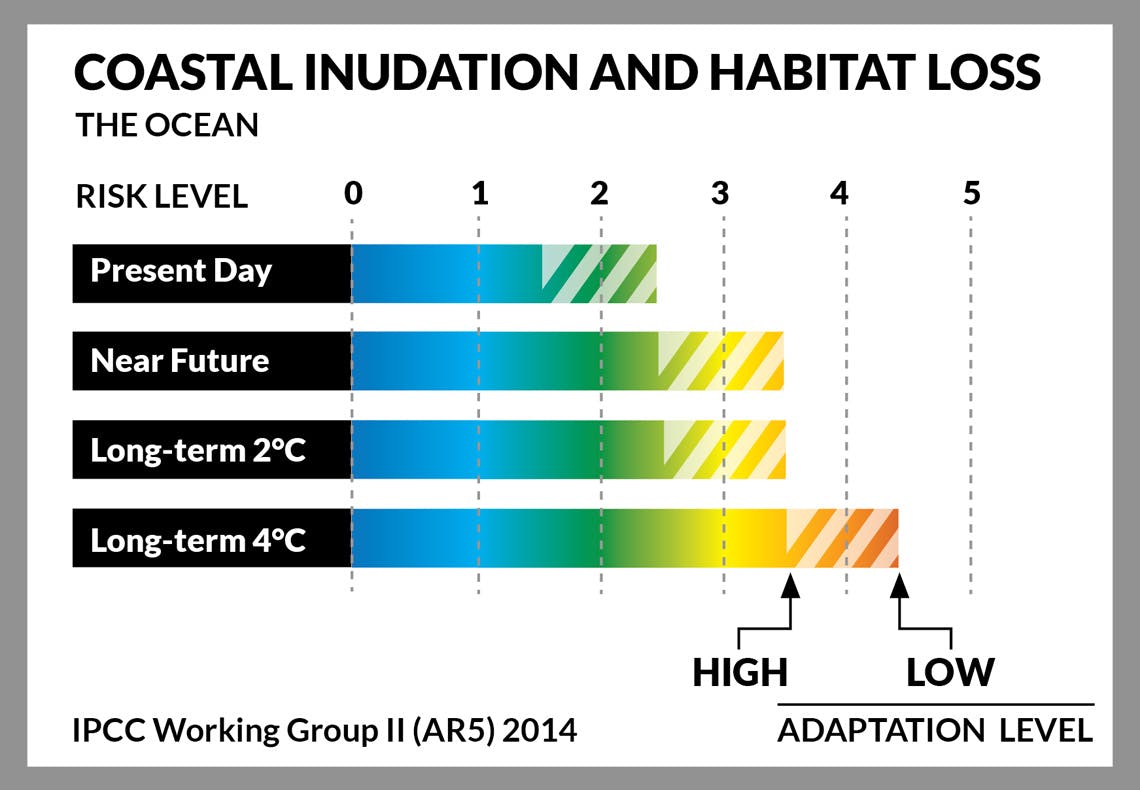 COASTAL INUDATION AND HABITAT LOSS
THE OCEAN

RISK LEVEL 0 1 2 3 4 5

Present Day

Near Future

Long-term 2ºC

Long-term 4ºC

HIGH LOW

ADAPTATION LEVEL

IPCC Working Group II (AR5) 2014